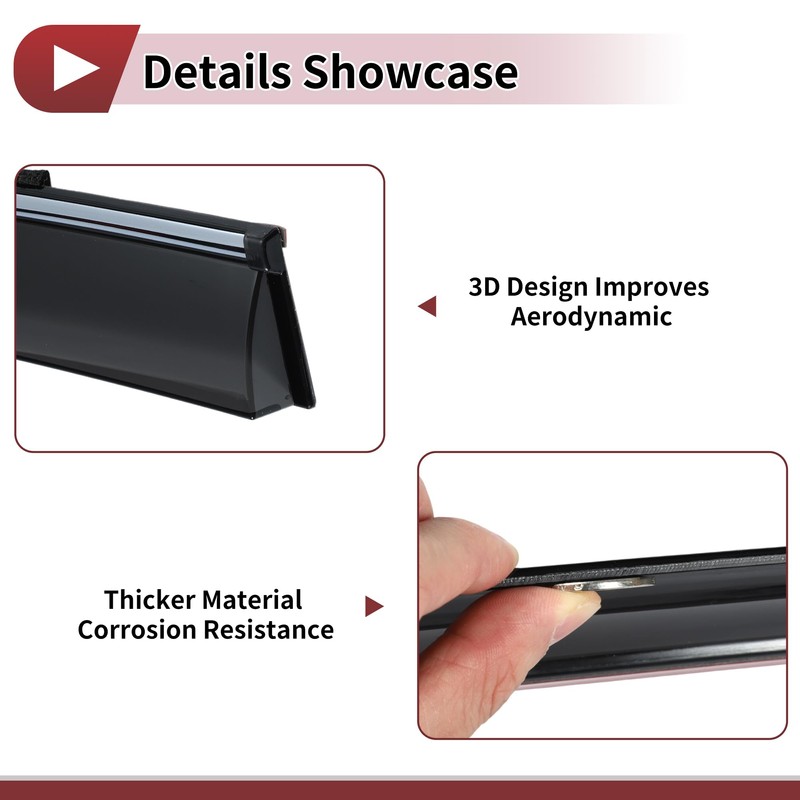 Details Showcase

3D Design Improves Aerodynamic

Thicker Material Corrosion Resistance